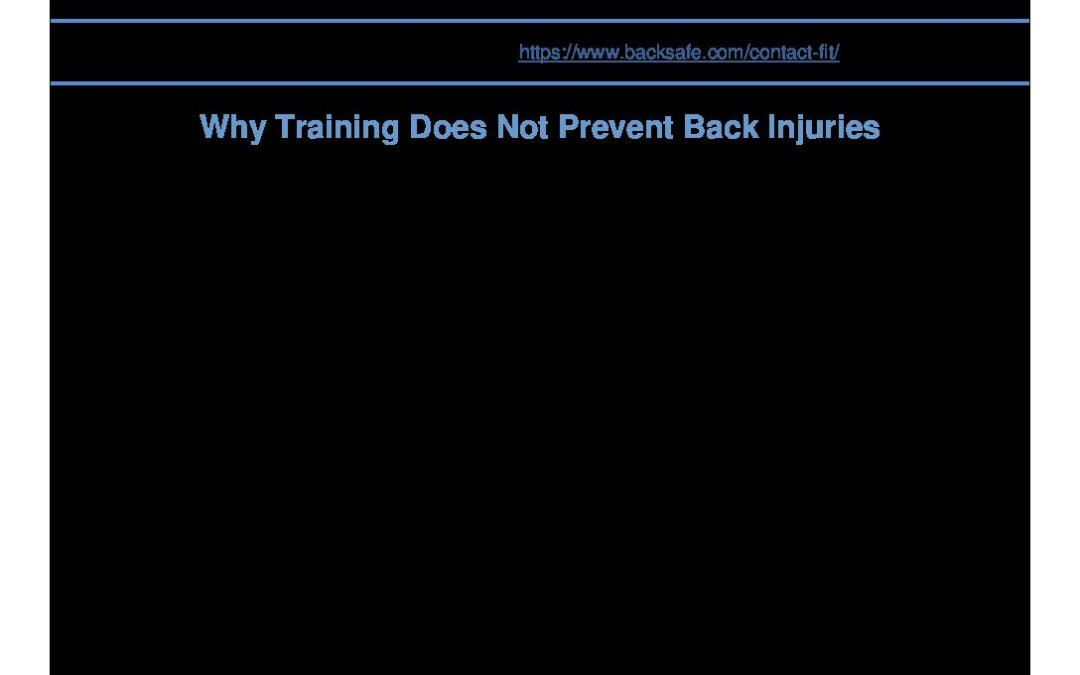 https://www.backsafe.com/contact-fit/

Why Training Does Not Prevent Back Injuries